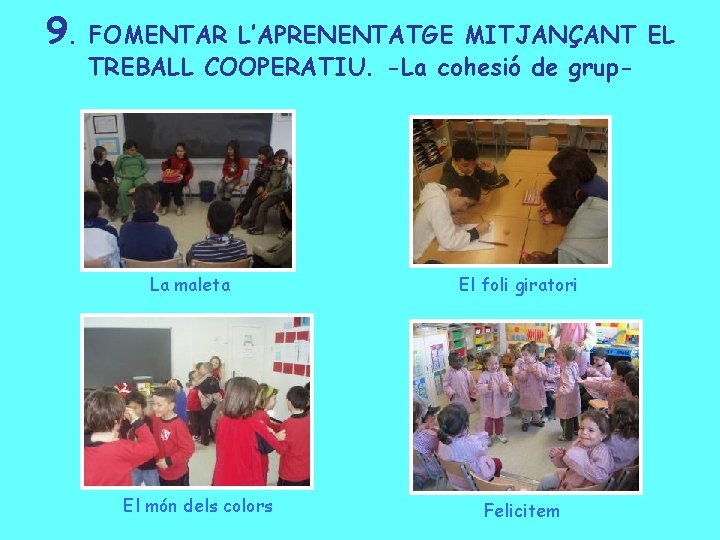 9. FOMENTAR L'APRENENTATGE MITJANÇANT EL TREBALL COOPERATIU. -La cohesió de grup-

La maleta

El foli giratori

El món dels colors

Felicitem